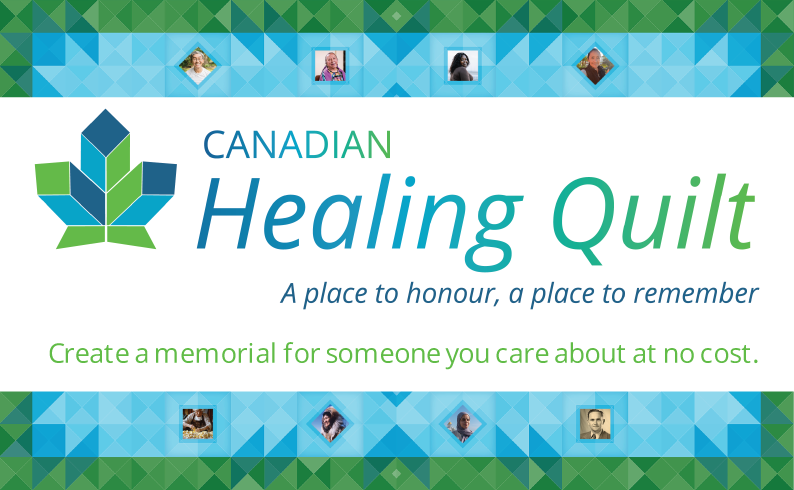 CANADIAN
Healing Quilt

A place to honour, a place to remember

Create a memorial for someone you care about at no cost.